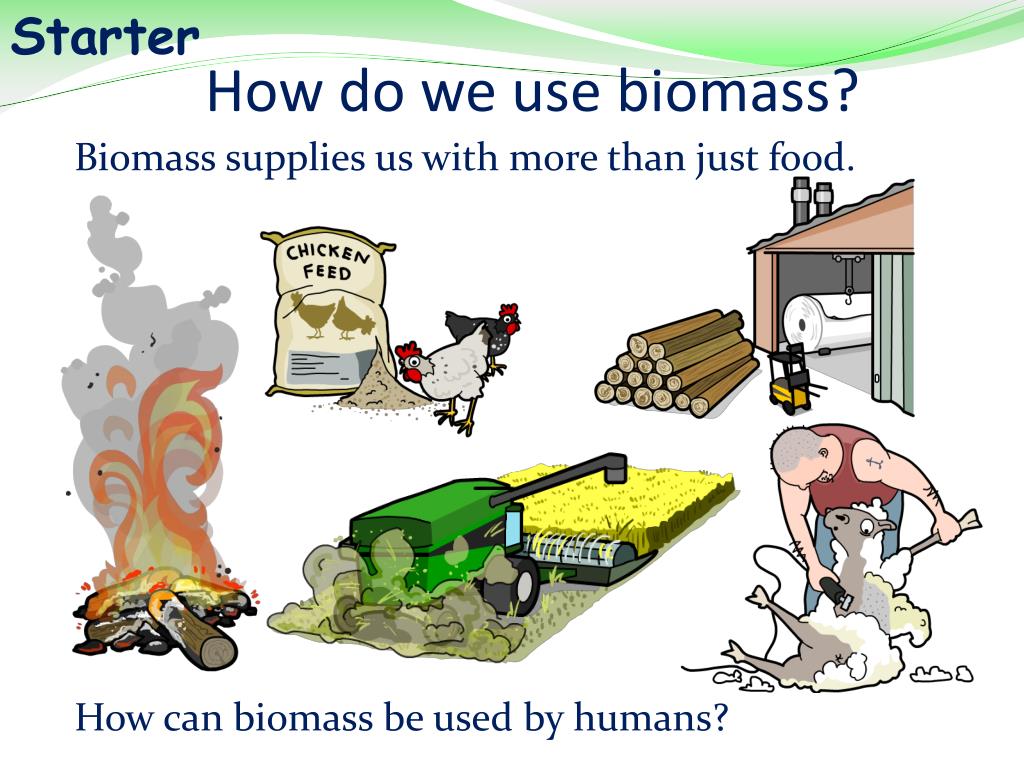 Starter

How do we use biomass?

Biomass supplies us with more than just food.

CHICKEN FEED

How can biomass be used by humans?